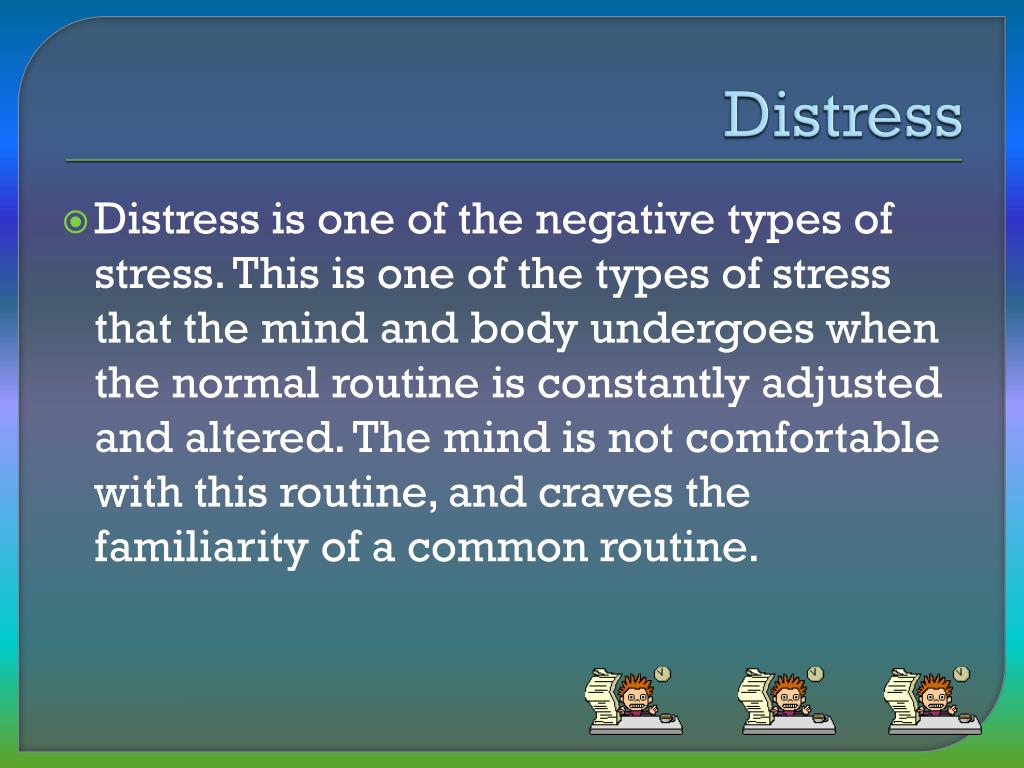 Distress

Distress is one of the negative types of stress. This is one of the types of stress that the mind and body undergoes when the normal routine is constantly adjusted and altered. The mind is not comfortable with this routine, and craves the familiarity of a common routine.